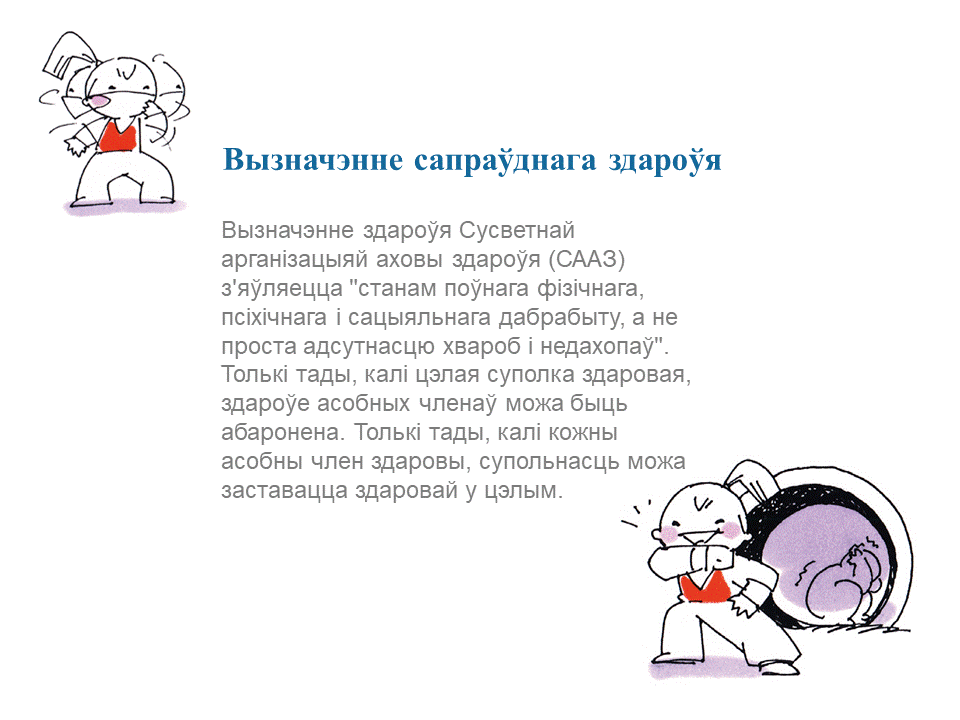 Вызначэнне сапраўднага здароўя

Вызначэнне здароўя Сусветнай арганізацыяй аховы здароўя (СААЗ) з'яўляецца "станам поўнага фізічнага, псіхічнага і сацыяльнага дабрабыту, а не проста адсутнасцю хвароб і недахопаў". Толькі тады, калі цэлая суполка здаровая, здароўе асобных членаў можа быць абаронена. Толькі тады, калі кожны асобны член здаровы, супольнасць можа заставацца здаровай у цэлым.